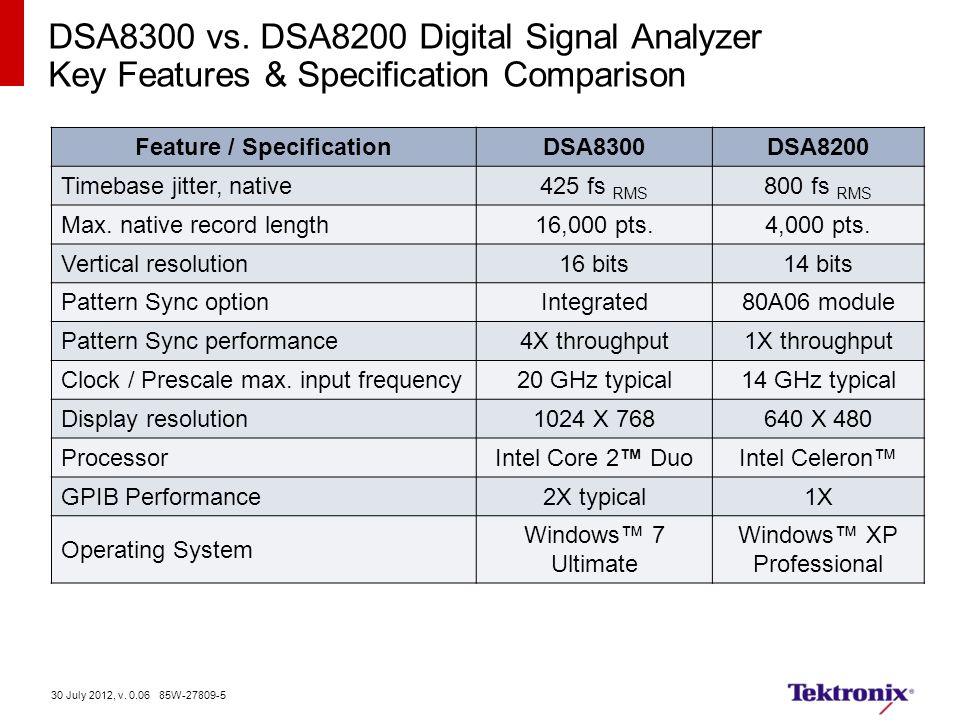 DSA8300 vs. DSA8200 Digital Signal Analyzer
Key Features & Specification Comparison

| Feature / Specification | DSA8300 | DSA8200 |
|---|---|---|
| Timebase jitter, native | 425 fs $_{RMS}$ | 800 fs $_{RMS}$ |
| Max. native record length | 16,000 pts. | 4,000 pts. |
| Vertical resolution | 16 bits | 14 bits |
| Pattern Sync option | Integrated | 80A06 module |
| Pattern Sync performance | 4X throughput | 1X throughput |
| Clock / Prescale max. input frequency | 20 GHz typical | 14 GHz typical |
| Display resolution | 1024 X 768 | 640 X 480 |
| Processor | Intel Core 2™ Duo | Intel Celeron™ |
| GPIB Performance | 2X typical | 1X |
| Operating System | Windows™ 7 Ultimate | Windows™ XP Professional |

30 July 2012, v. 0.06 85W-27809-5

Tektronix®